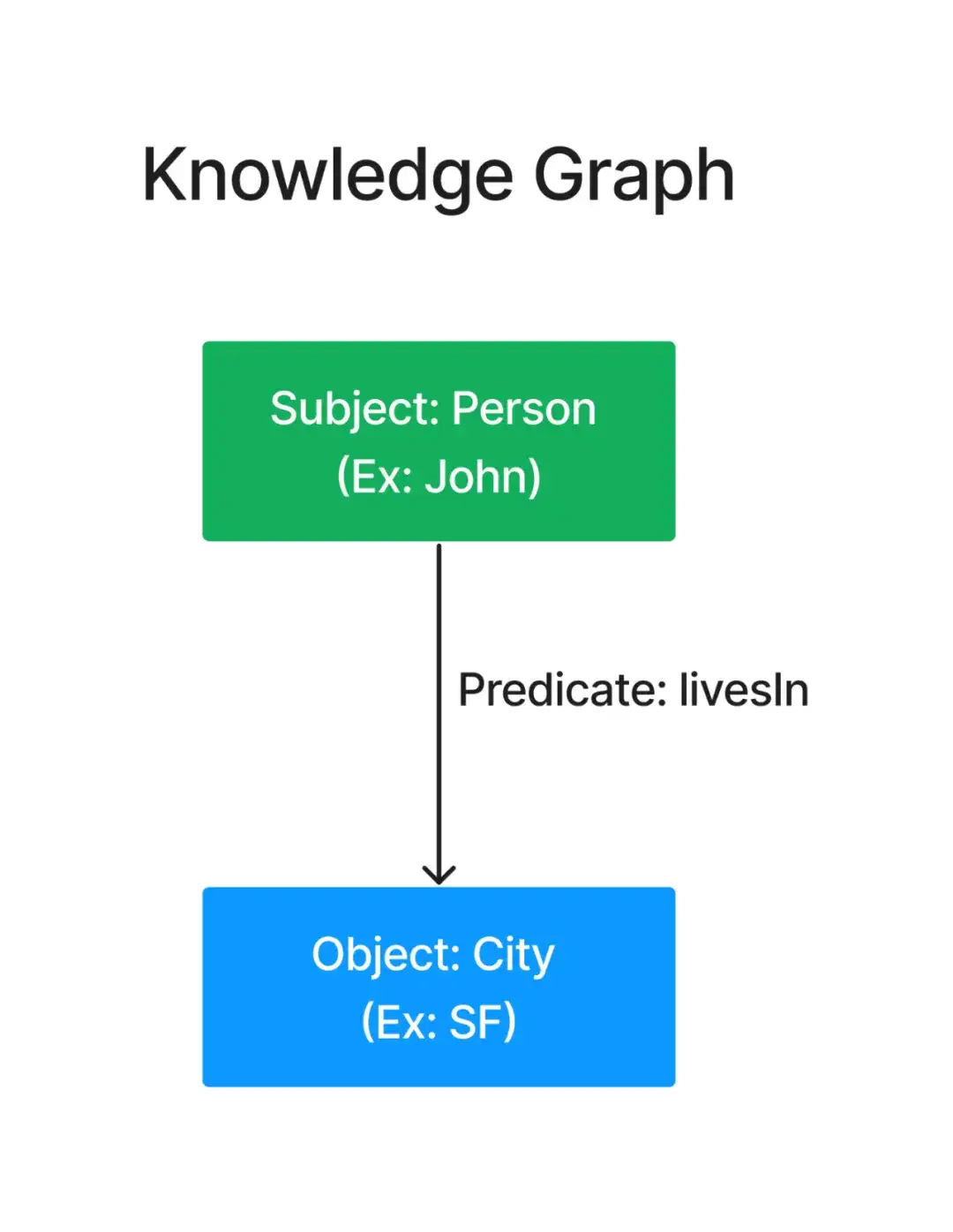 Knowledge Graph

Subject: Person
(Ex: John)

Predicate: livesIn

Object: City
(Ex: SF)